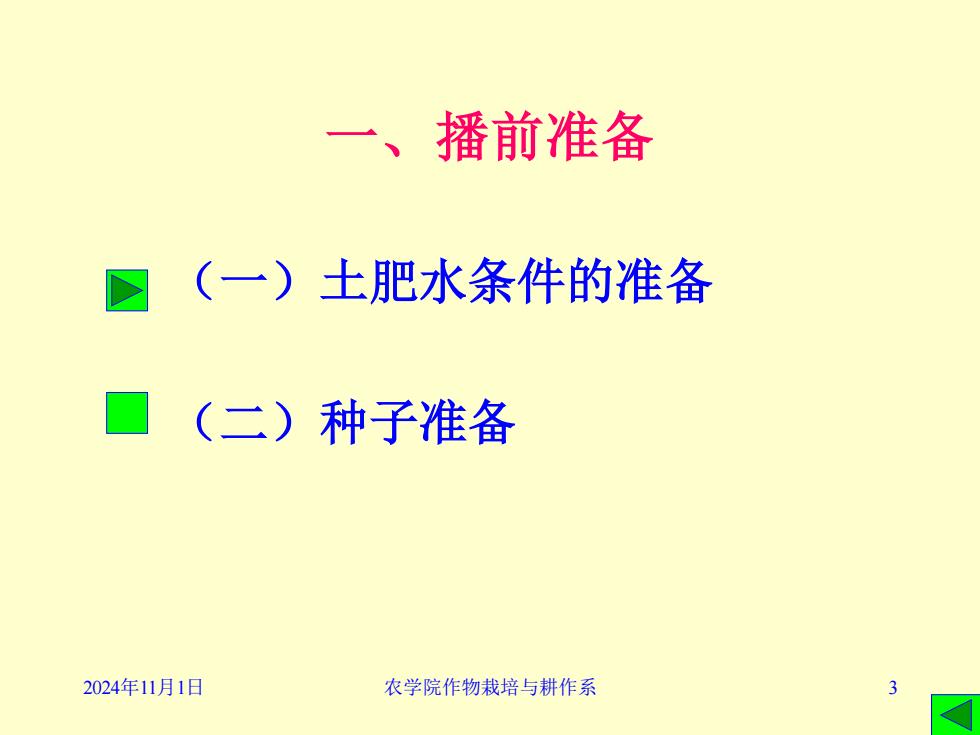 一、播前准备

（一）土肥水条件的准备

（二）种子准备

2024年11月1日

农学院作物栽培与耕作系

3